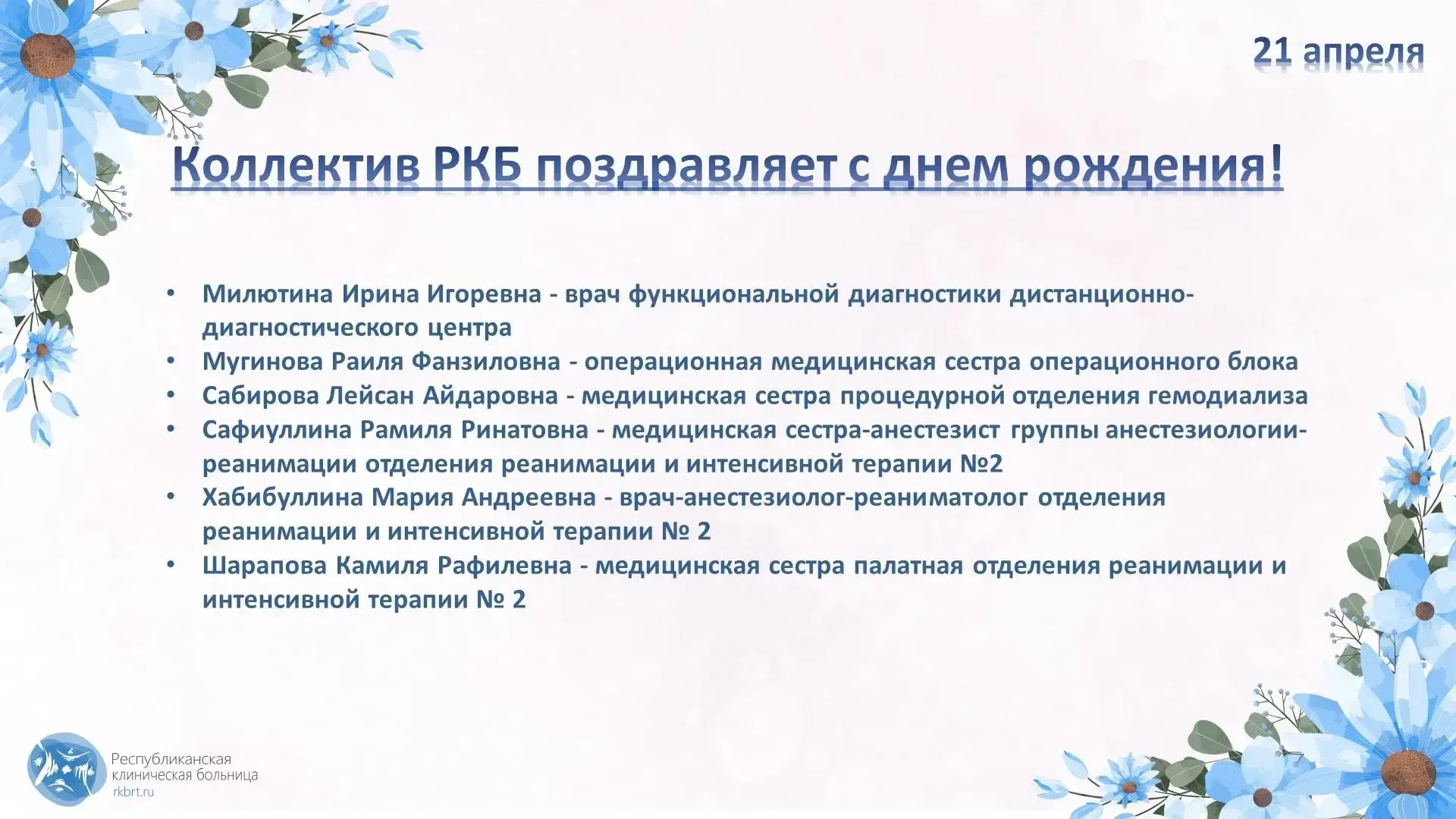 21 апреля

Коллектив РКБ поздравляет с днем рождения!

• Милютина Ирина Игоревна - врач функциональной диагностики дистанционно-диагностического центра
• Мугинова Раиля Фанзиловна - операционная медицинская сестра операционного блока
• Сабирова Лейсан Айдаровна - медицинская сестра процедурной отделения гемодиализа
• Сафиуллина Рамиля Ринатовна - медицинская сестра-анестезист группы анестезиологии-реанимации отделения реанимации и интенсивной терапии №2
• Хабибуллина Мария Андреевна - врач-анестезиолог-реаниматолог отделения реанимации и интенсивной терапии № 2
• Шарапова Камиля Рафилевна - медицинская сестра палатная отделения реанимации и интенсивной терапии № 2

Республиканская клиническая больница
rkbrt.ru